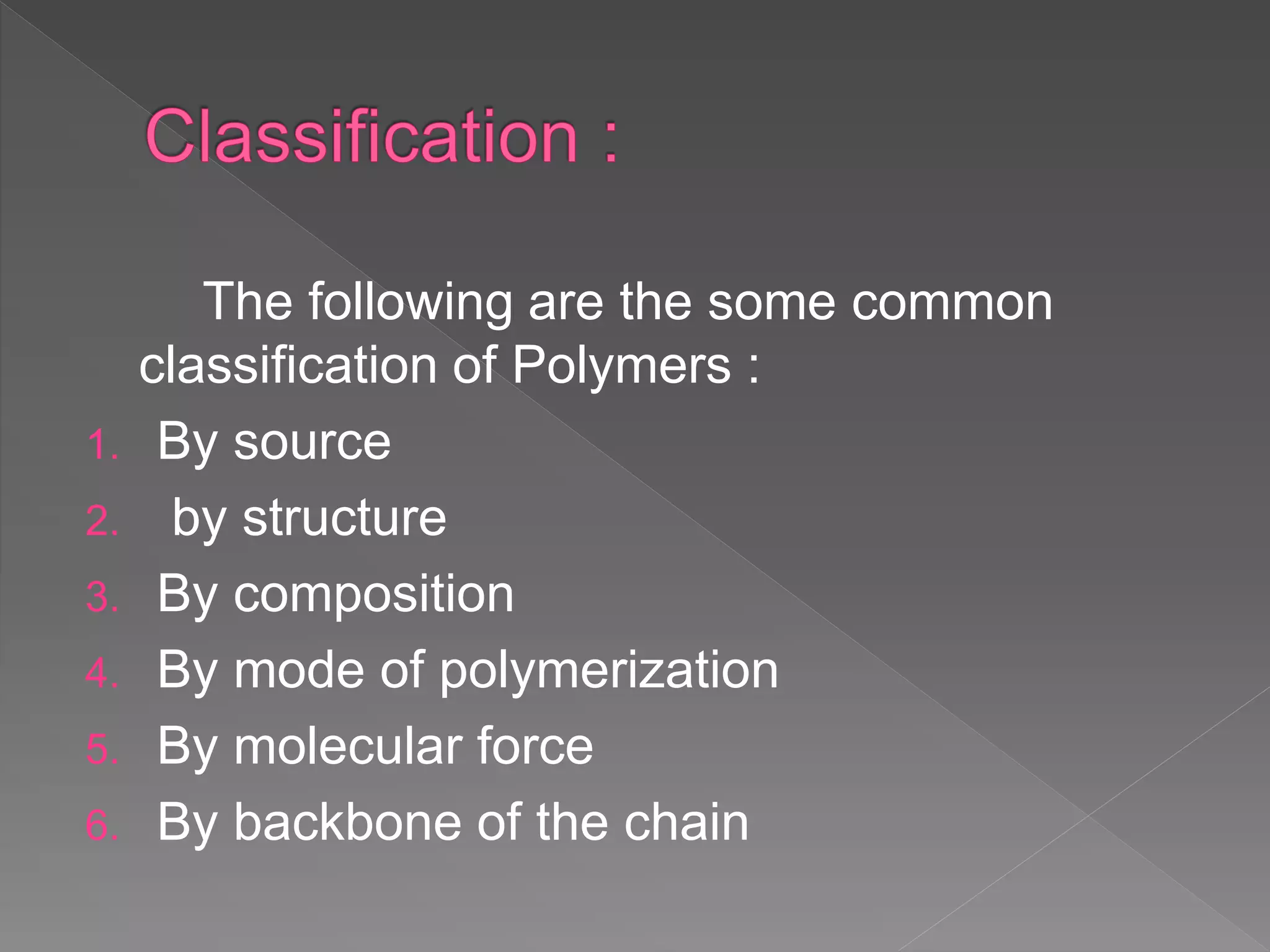 Classification :

The following are the some common classification of Polymers :

1. By source
2. by structure
3. By composition
4. By mode of polymerization
5. By molecular force
6. By backbone of the chain